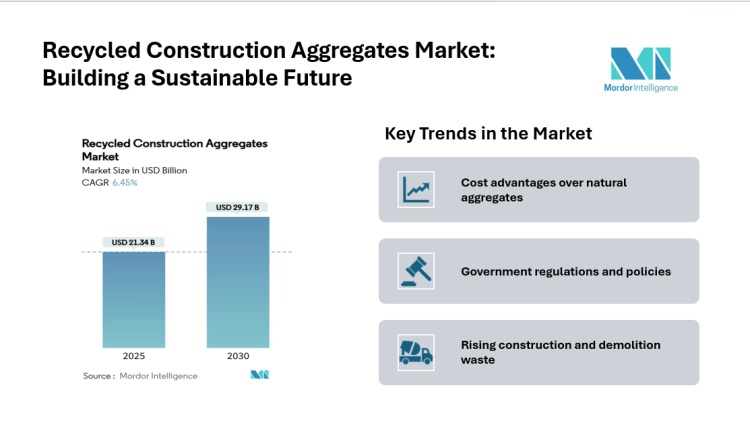 Recycled Construction Aggregates Market: Building a Sustainable Future

Mordor Intelligence

Recycled Construction Aggregates Market
Market Size in USD Billion
CAGR 6.45%

USD 21.34 B
USD 29.17 B

2025
2030

Source : Mordor Intelligence

Key Trends in the Market

Cost advantages over natural aggregates

Government regulations and policies

Rising construction and demolition waste